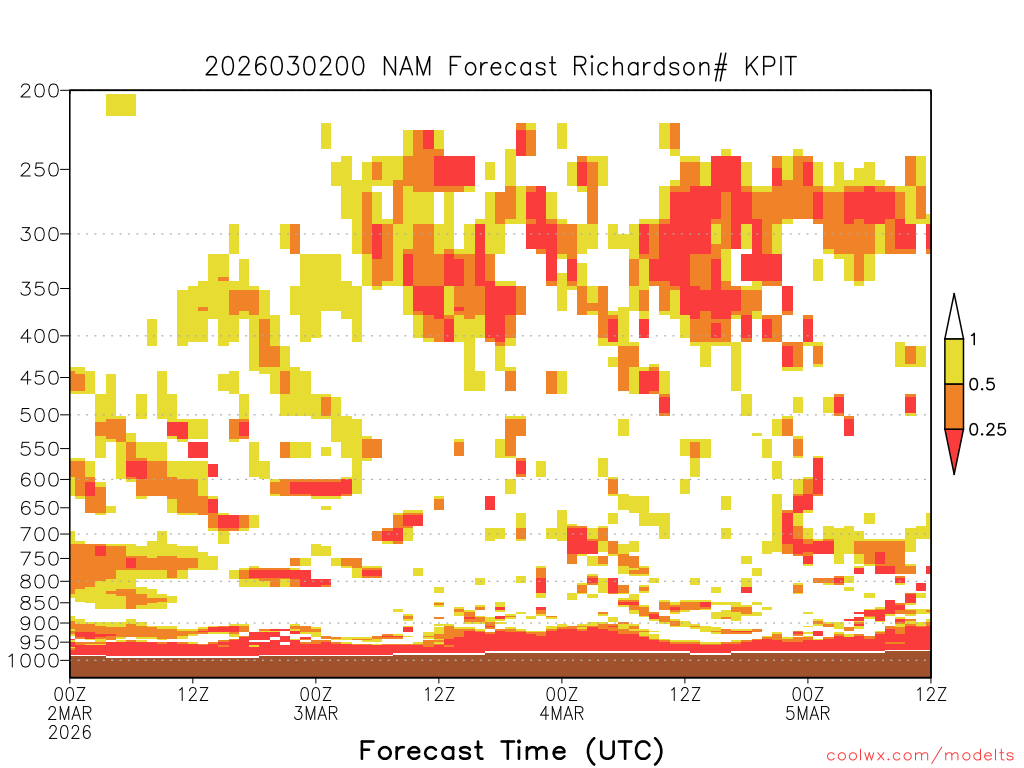 2026030200 NAM Forecast Richardson# KPIT

200
250
300
350
400
450
500
550
600
650
700
750
800
850
900
950
1000

1
0.5
0.25

00Z 2MAR 2026
12Z
00Z 3MAR
12Z
00Z 4MAR
12Z
00Z 5MAR
12Z

Forecast Time (UTC)

coolwx.com/modelts